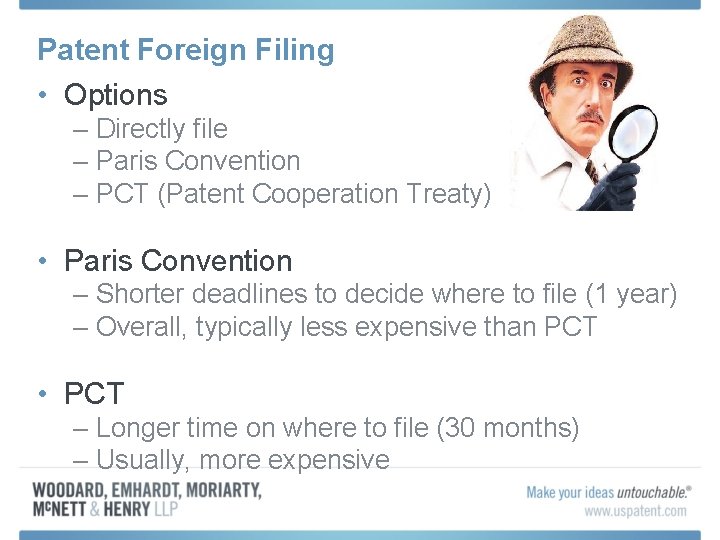 Patent Foreign Filing

• Options
– Directly file
– Paris Convention
– PCT (Patent Cooperation Treaty)

• Paris Convention
– Shorter deadlines to decide where to file (1 year)
– Overall, typically less expensive than PCT

• PCT
– Longer time on where to file (30 months)
– Usually, more expensive

WOODARD, EMHARDT, MORIARTY, McNETT & HENRY LLP

Make your ideas untouchable.®
www.uspatent.com